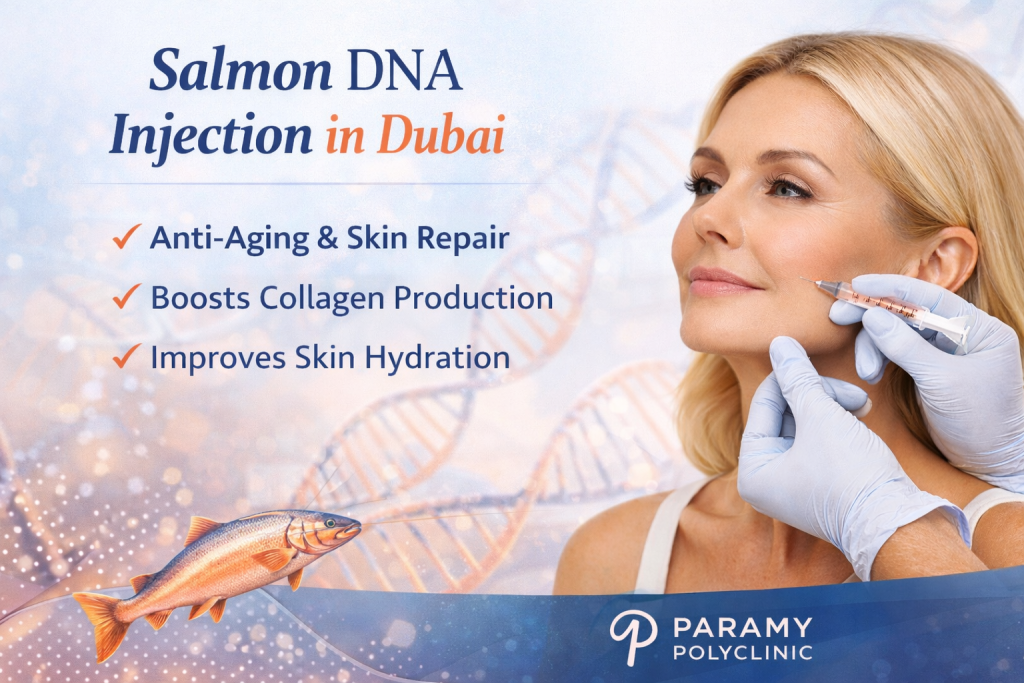 Salmon DNA Injection in Dubai

✓ Anti-Aging & Skin Repair
✓ Boosts Collagen Production
✓ Improves Skin Hydration

PARAMY
POLYCLINIC